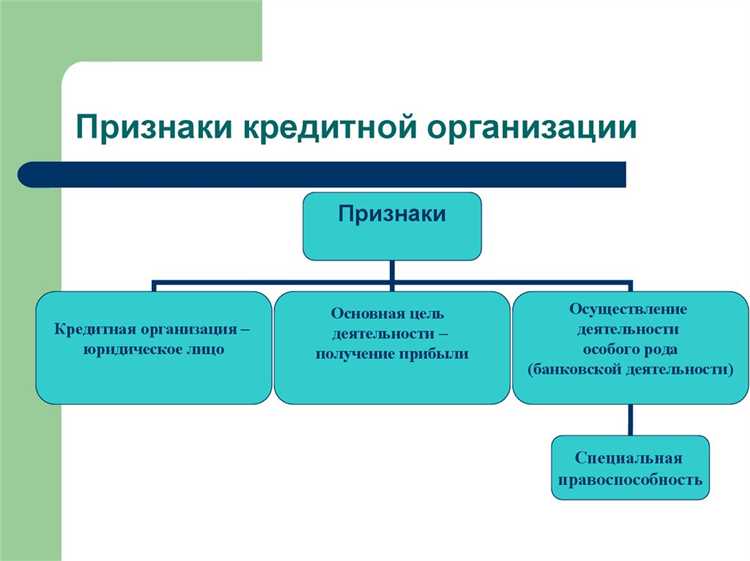 Признаки кредитной организации

Признаки

Кредитная организация – юридическое лицо

Основная цель деятельности – получение прибыли

Осуществление деятельности особого рода (банковской деятельности)

Специальная правоспособность